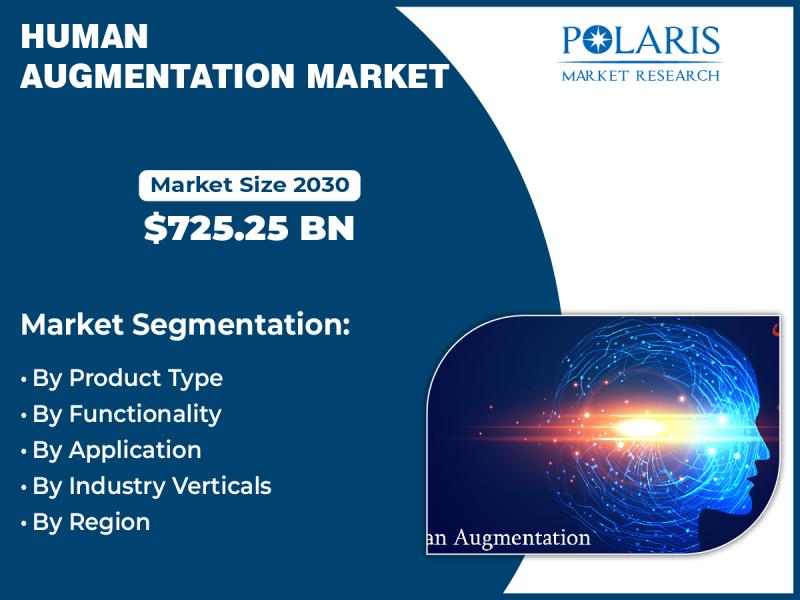 HUMAN AUGMENTATION MARKET

POLARIS
MARKET RESEARCH

Market Size 2030
$725.25 BN

Market Segmentation:

• By Product Type
• By Functionality
• By Application
• By Industry Verticals
• By Region

an Augmentation